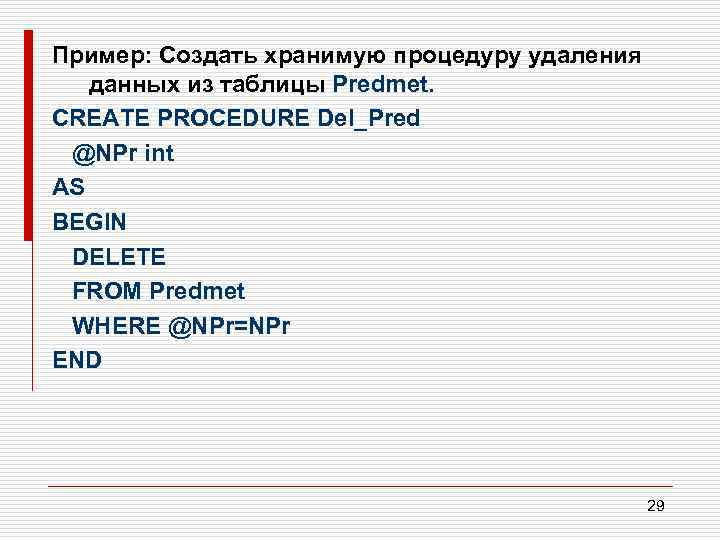 Пример: Создать хранимую процедуру удаления данных из таблицы Predmet.

CREATE PROCEDURE Del_Pred
@NPr int
AS
BEGIN
DELETE
FROM Predmet
WHERE @NPr=NPr
END

29